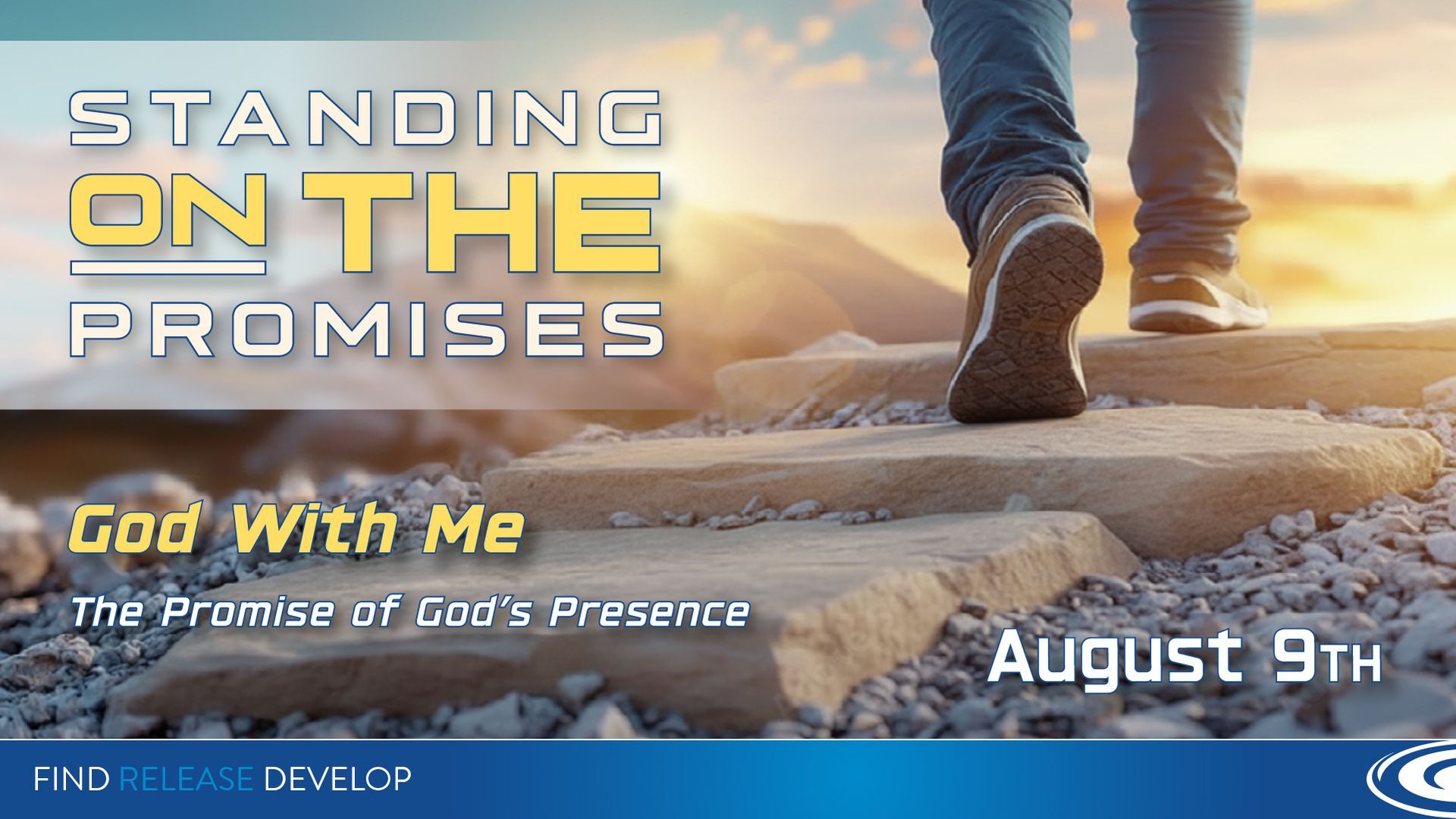 STANDING ON THE PROMISES

God With Me

The Promise of God's Presence

August 9TH

FIND RELEASE DEVELOP